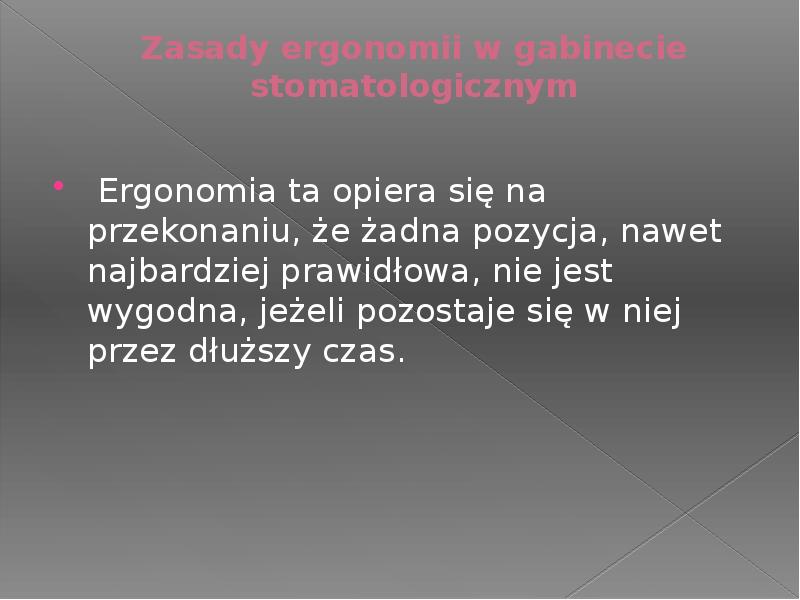 Zasady ergonomii w gabinecie stomatologicznym

Ergonomia ta opiera się na przekonaniu, że żadna pozycja, nawet najbardziej prawidłowa, nie jest wygodna, jeżeli pozostaje się w niej przez dłuższy czas.